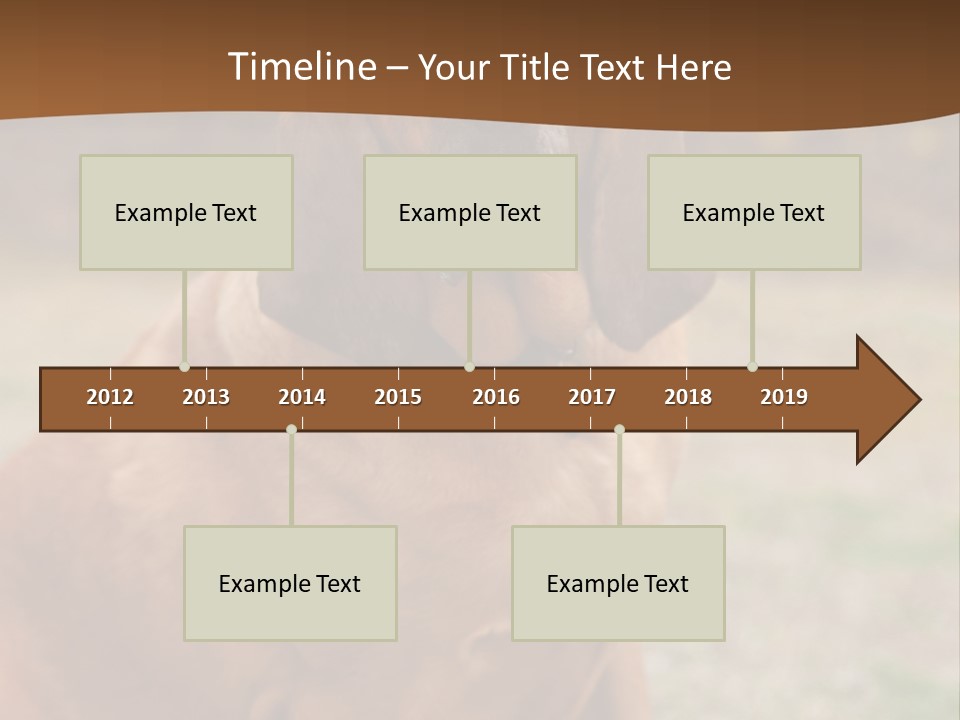 Timeline – Your Title Text Here

Example Text

Example Text

Example Text

2012 2013 2014 2015 2016 2017 2018 2019

Example Text

Example Text